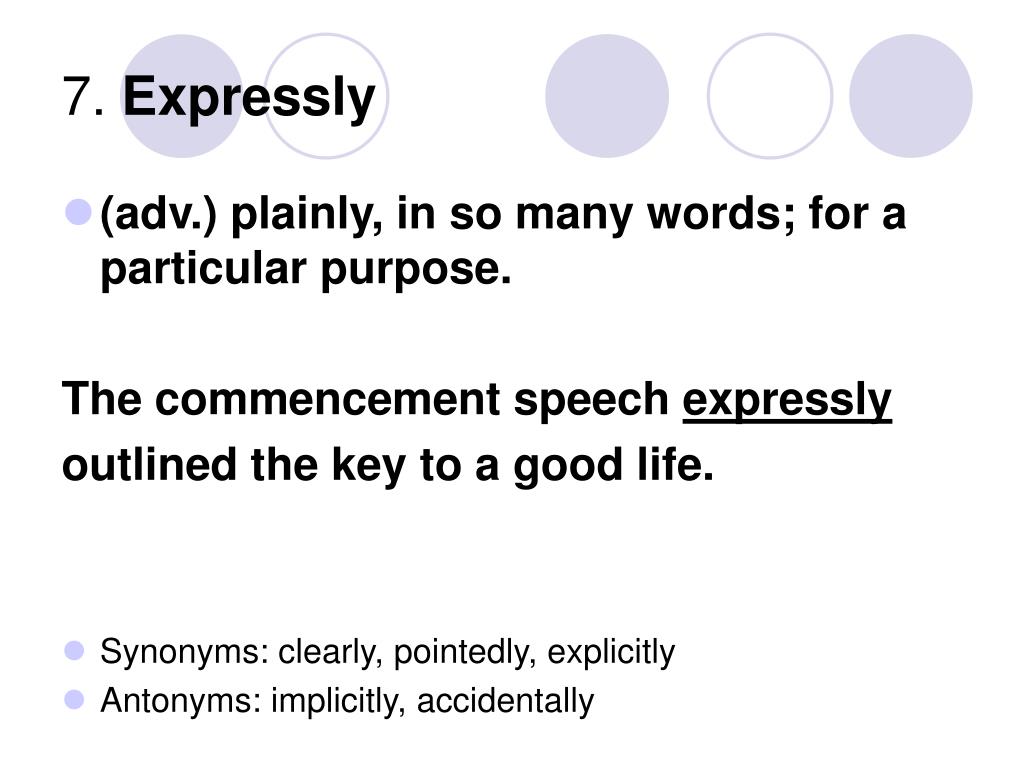 7. Expressly

(adv.) plainly, in so many words; for a particular purpose.

The commencement speech expressly outlined the key to a good life.

Synonyms: clearly, pointedly, explicitly
Antonyms: implicitly, accidentally